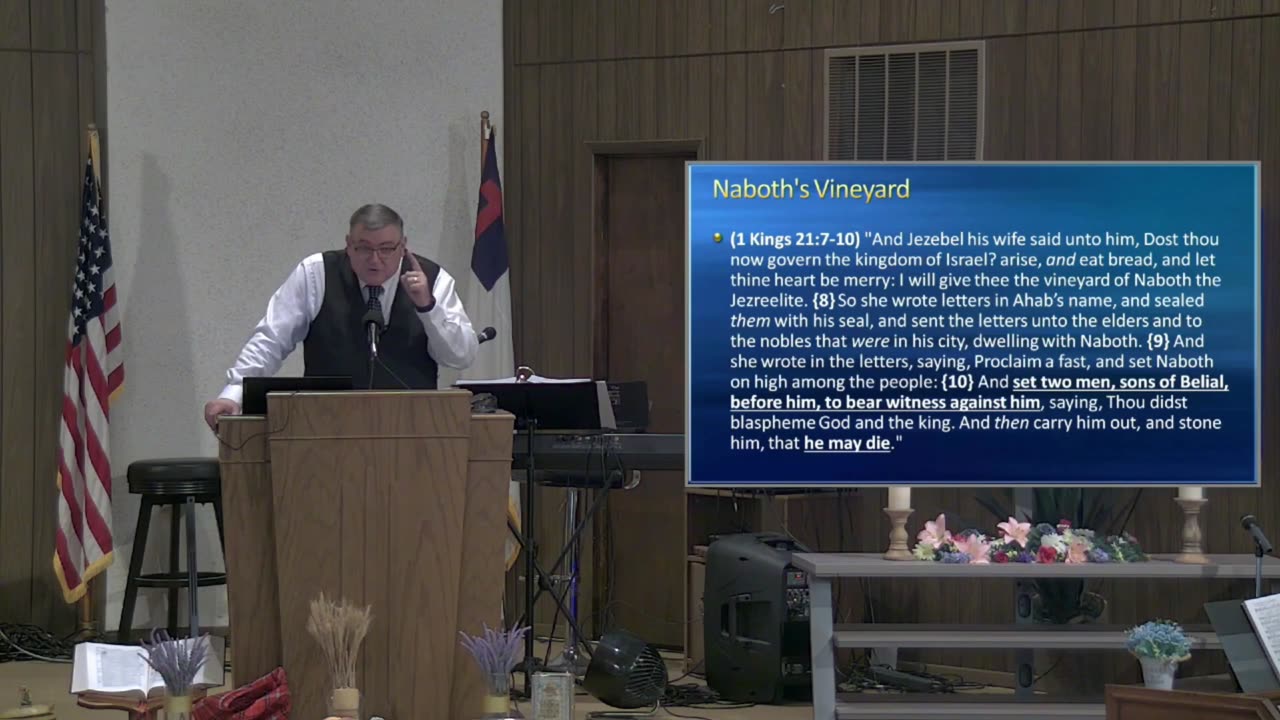 Naboth's Vineyard

(1 Kings 21:7-10) "And Jezebel his wife said unto him, Dost thou now govern the kingdom of Israel? arise, and eat bread, and let thine heart be merry: I will give thee the vineyard of Naboth the Jezreelite. {8} So she wrote letters in Ahab's name, and sealed them with his seal, and sent the letters unto the elders and to the nobles that were in his city, dwelling with Naboth. {9} And she wrote in the letters, saying, Proclaim a fast, and set Naboth on high among the people: {10} And set two men, sons of Belial, before him, to bear witness against him, saying, Thou didst blaspheme God and the king. And then carry him out, and stone him, that he may die."